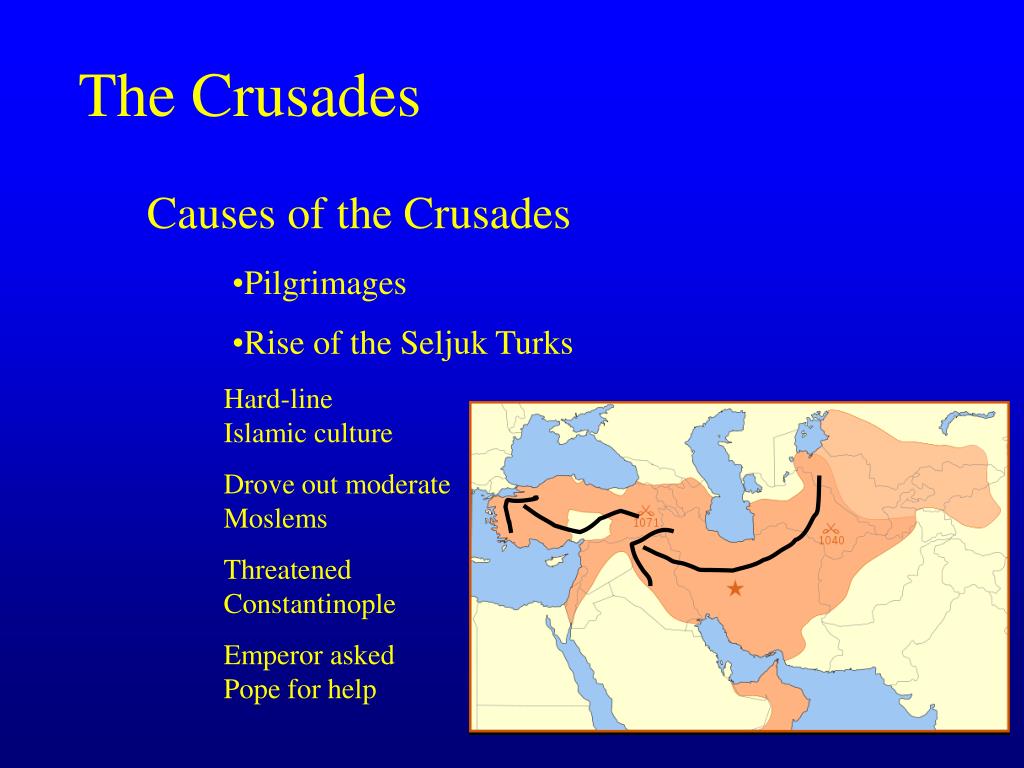 The Crusades

Causes of the Crusades

•Pilgrimages

•Rise of the Seljuk Turks

Hard-line Islamic culture

Drove out moderate Moslems

Threatened Constantinople

Emperor asked Pope for help

1071

1040